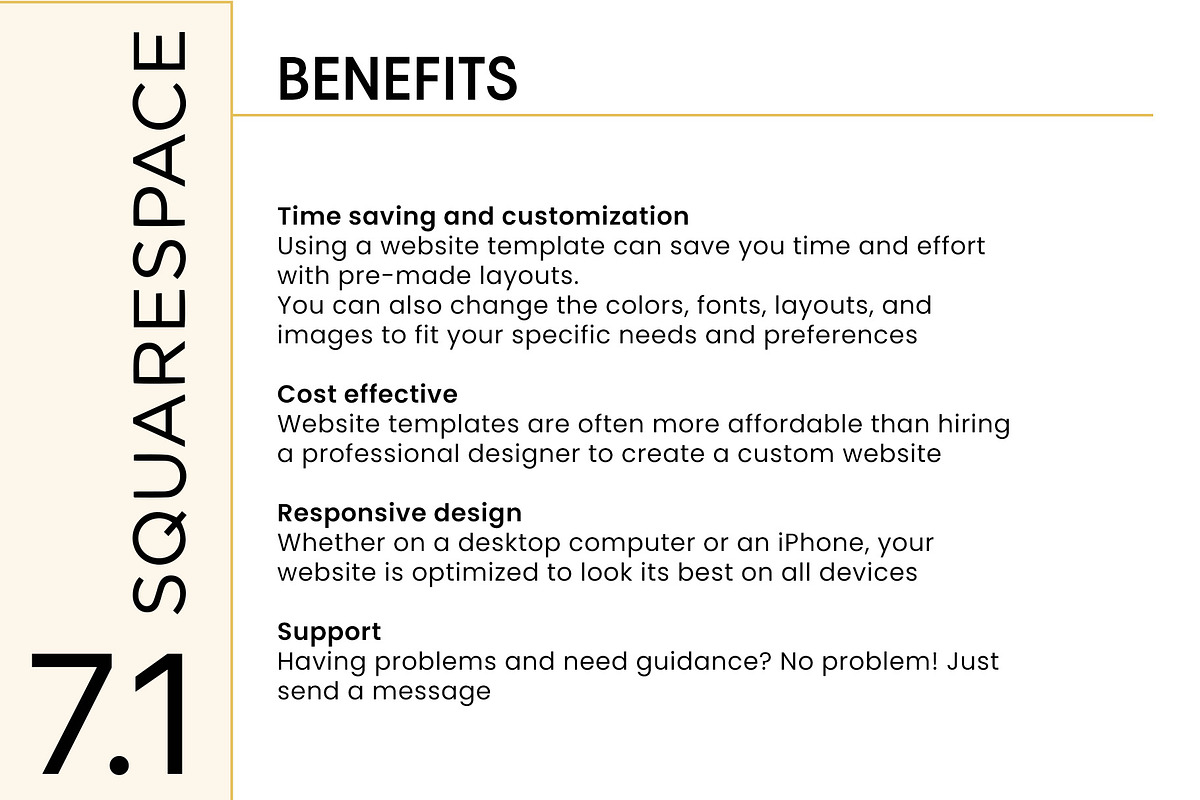 SQUARESPACE
7.1

BENEFITS

Time saving and customization
Using a website template can save you time and effort with pre-made layouts.
You can also change the colors, fonts, layouts, and images to fit your specific needs and preferences

Cost effective
Website templates are often more affordable than hiring a professional designer to create a custom website

Responsive design
Whether on a desktop computer or an iPhone, your website is optimized to look its best on all devices

Support
Having problems and need guidance? No problem! Just send a message